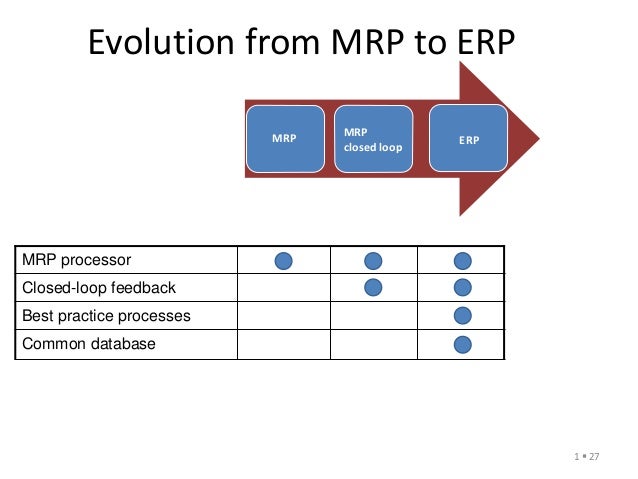 Evolution from MRP to ERP

MRP

MRP closed loop

ERP

| MRP processor | ● | ● | ● |
|---|---|---|---|
| Closed-loop feedback | | ● | ● |
| Best practice processes | | | ● |
| Common database | | | ● |

1 ▪ 27